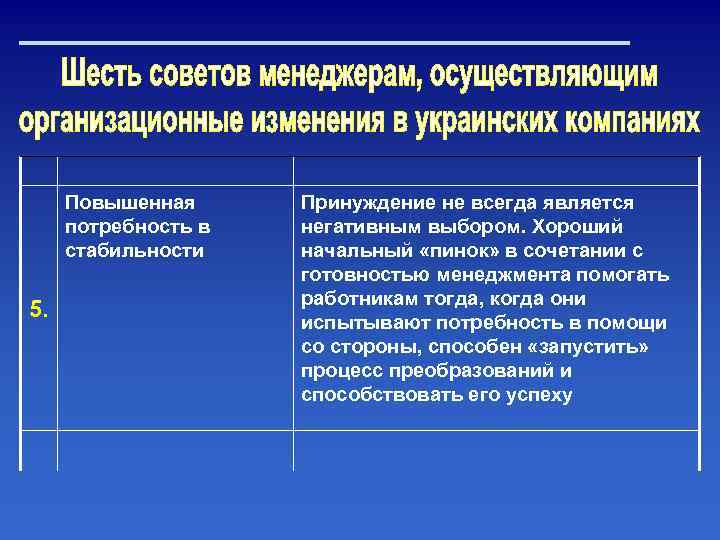 Шесть советов менеджерам, осуществляющим организационные изменения в украинских компаниях

| | | |
|---|---|---|
| 5. | Повышенная потребность в стабильности | Принуждение не всегда является негативным выбором. Хороший начальный «пинок» в сочетании с готовностью менеджмента помогать работникам тогда, когда они испытывают потребность в помощи со стороны, способен «запустить» процесс преобразований и способствовать его успеху |
| | | |